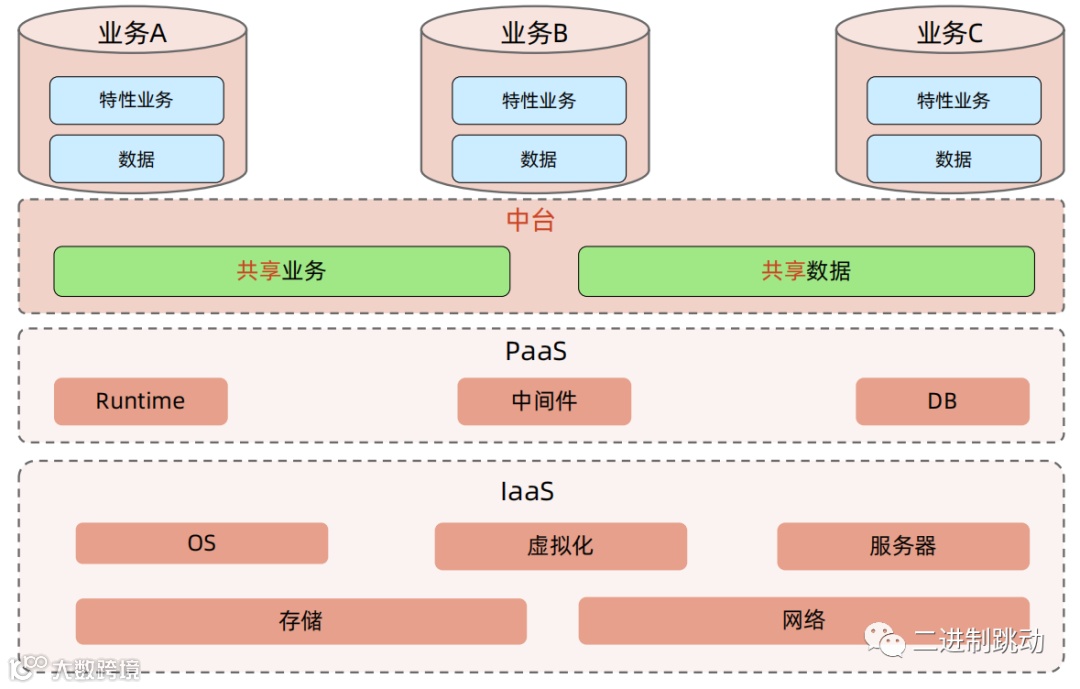 业务A

特性业务

数据

业务B

特性业务

数据

业务C

特性业务

数据

中台

共享业务

共享数据

PaaS

Runtime

中间件

DB

IaaS

OS

虚拟化

服务器

存储

网络

二进制跳动

大数跨境